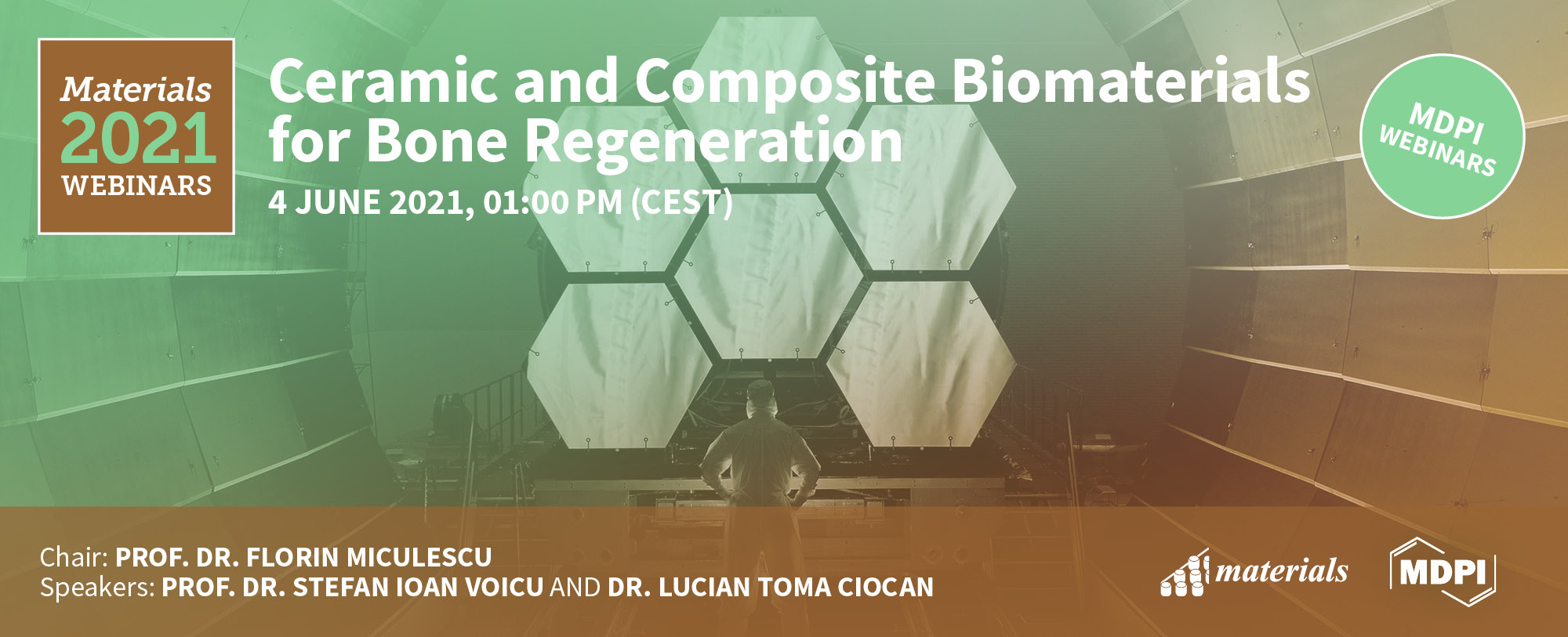 Materials 2021 WEBINARS

Ceramic and Composite Biomaterials for Bone Regeneration

4 JUNE 2021, 01:00 PM (CEST)

MDPI WEBINARS

Chair: PROF. DR. FLORIN MICULESCU
Speakers: PROF. DR. STEFAN IOAN VOICU AND DR. LUCIAN TOMA CIOCAN

materials

MDPI